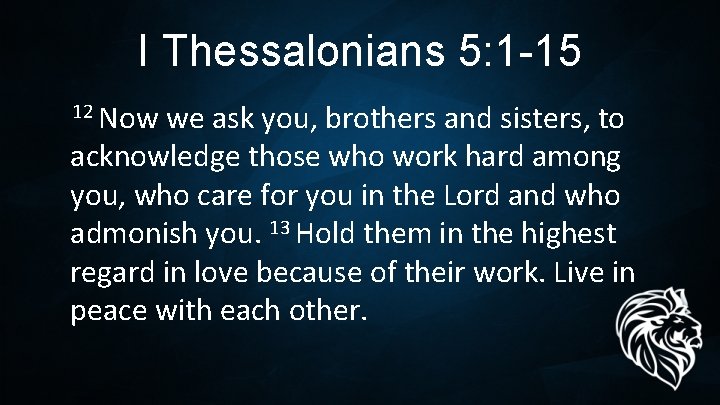 I Thessalonians 5:1-15

$^{12}$ Now we ask you, brothers and sisters, to acknowledge those who work hard among you, who care for you in the Lord and who admonish you. $^{13}$ Hold them in the highest regard in love because of their work. Live in peace with each other.